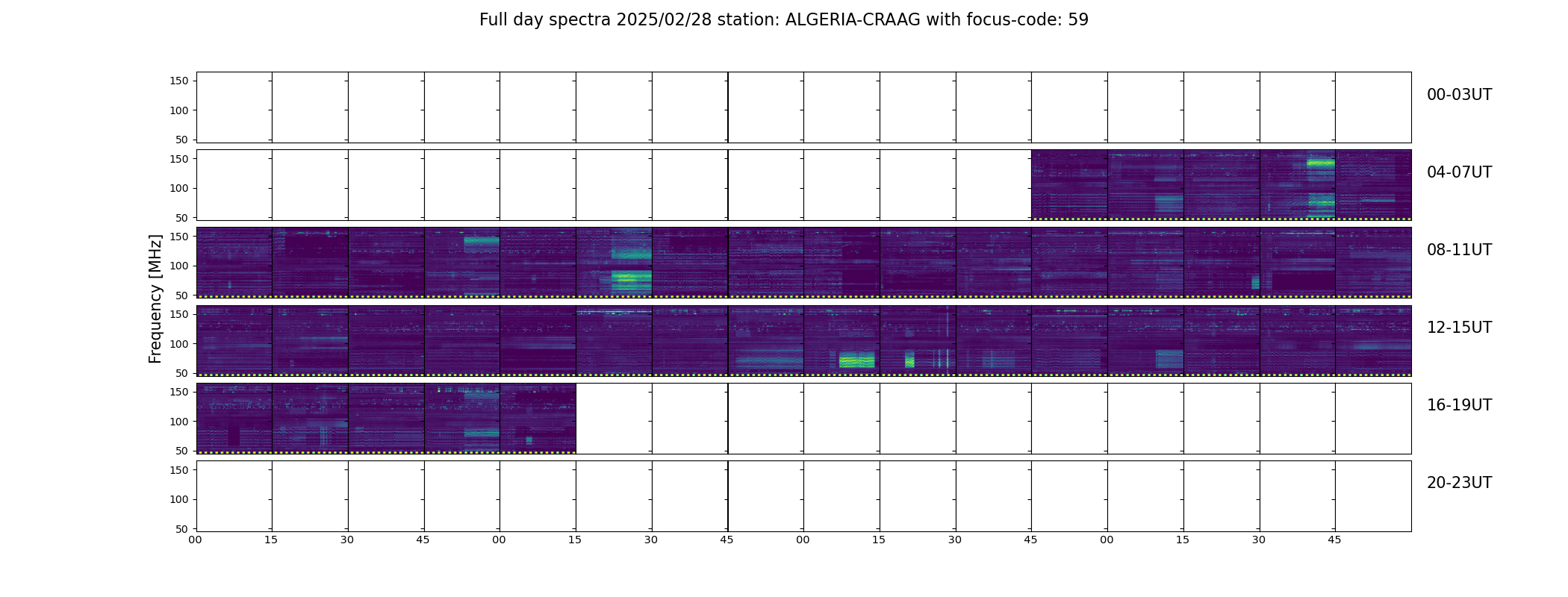 Full day spectra 2025/02/28 station: ALGERIA-CRAAG with focus-code: 59

Frequency [MHz]

150
100
50
00-03UT

150
100
50
04-07UT

150
100
50
08-11UT

150
100
50
12-15UT

150
100
50
16-19UT

150
100
50
20-23UT

00 15 30 45 00 15 30 45 00 15 30 45 00 15 30 45